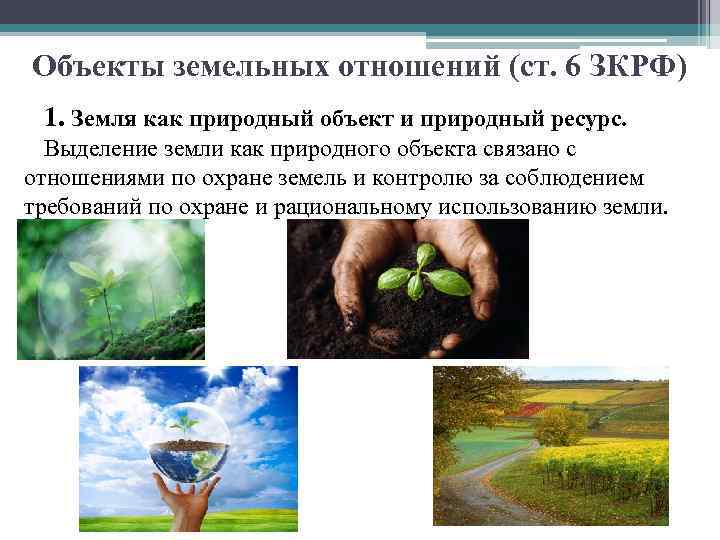 Объекты земельных отношений (ст. 6 ЗКРФ)

1. Земля как природный объект и природный ресурс.

Выделение земли как природного объекта связано с отношениями по охране земель и контролю за соблюдением требований по охране и рациональному использованию земли.